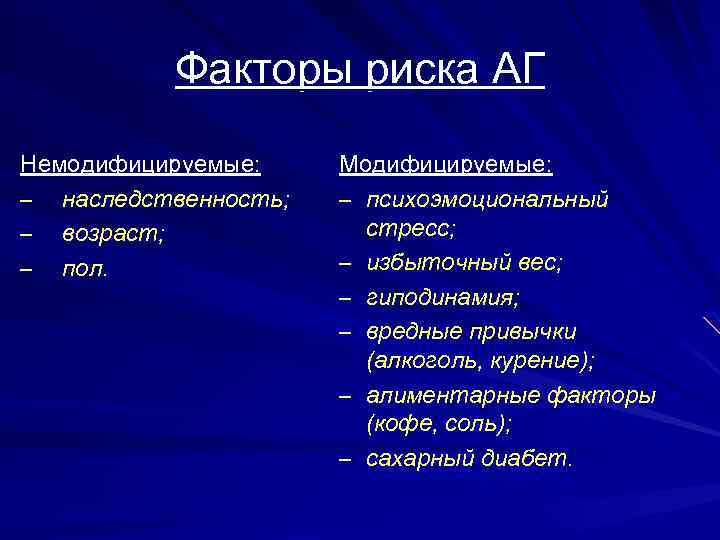 Факторы риска АГ

Немодифицируемые:
– наследственность;
– возраст;
– пол.

Модифицируемые:
– психоэмоциональный стресс;
– избыточный вес;
– гиподинамия;
– вредные привычки (алкоголь, курение);
– алиментарные факторы (кофе, соль);
– сахарный диабет.